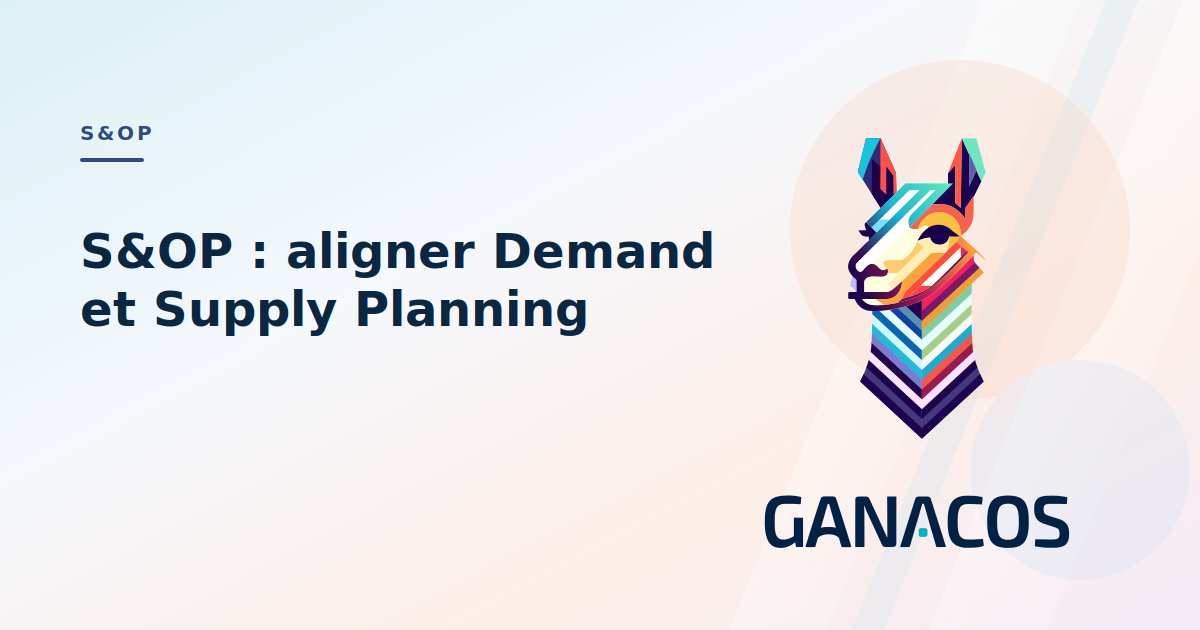 S&OP

S&OP : aligner Demand et Supply Planning

GANACOS